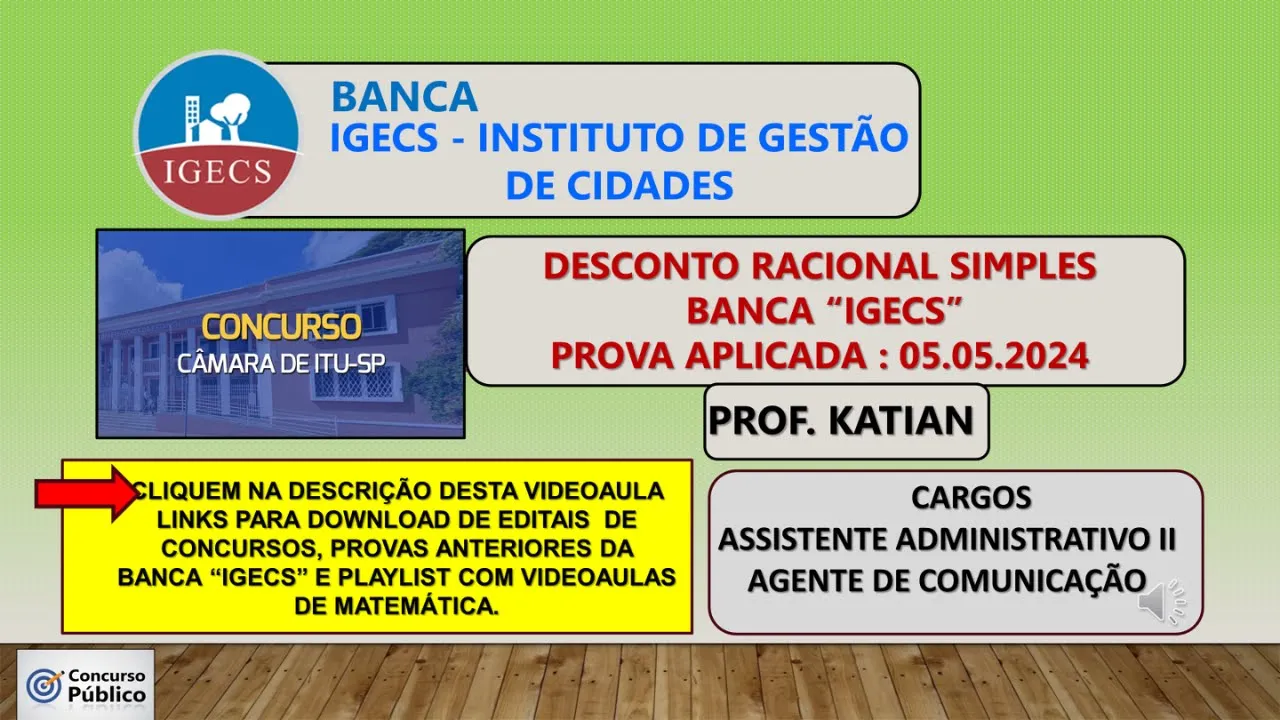 IGECS

BANCA
IGECS - INSTITUTO DE GESTÃO DE CIDADES

CONCURSO
CÂMARA DE ITU-SP

DESCONTO RACIONAL SIMPLES
BANCA “IGECS”
PROVA APLICADA : 05.05.2024

PROF. KATIAN

CLIQUEM NA DESCRIÇÃO DESTA VIDEOAULA LINKS PARA DOWNLOAD DE EDITAIS DE CONCURSOS, PROVAS ANTERIORES DA BANCA “IGECS” E PLAYLIST COM VIDEOAULAS DE MATEMÁTICA.

CARGOS
ASSISTENTE ADMINISTRATIVO II
AGENTE DE COMUNICAÇÃO

Concurso Público